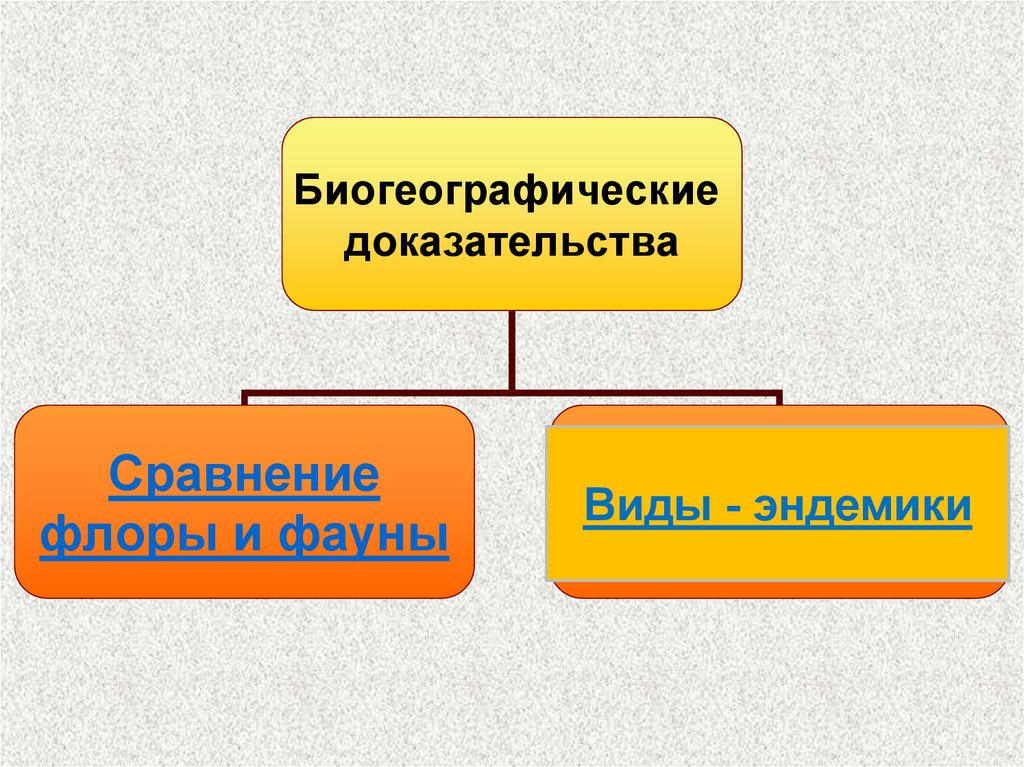 Биогеографические доказательства

Сравнение флоры и фауны

Виды - эндемики